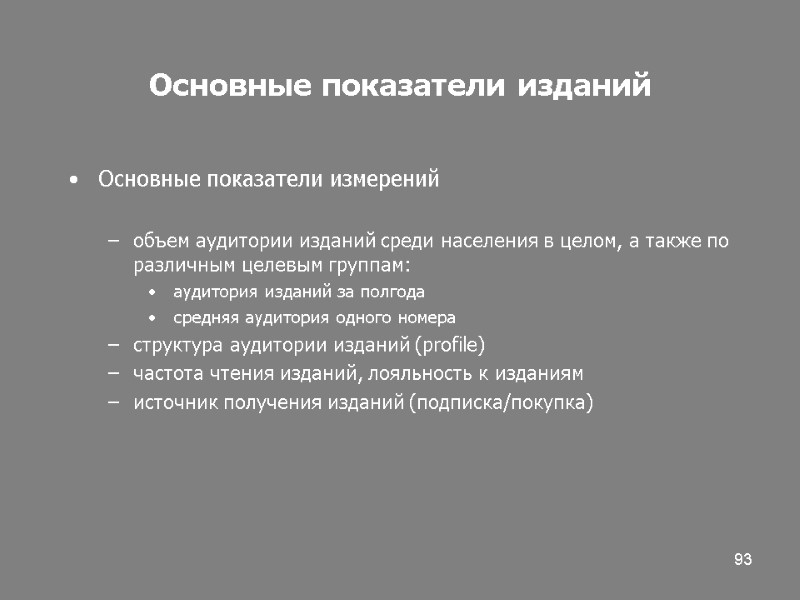 Основные показатели изданий

• Основные показатели измерений

– объем аудитории изданий среди населения в целом, а также по различным целевым группам:

• аудитория изданий за полгода

• средняя аудитория одного номера

– структура аудитории изданий (profile)

– частота чтения изданий, лояльность к изданиям

– источник получения изданий (подписка/покупка)

93